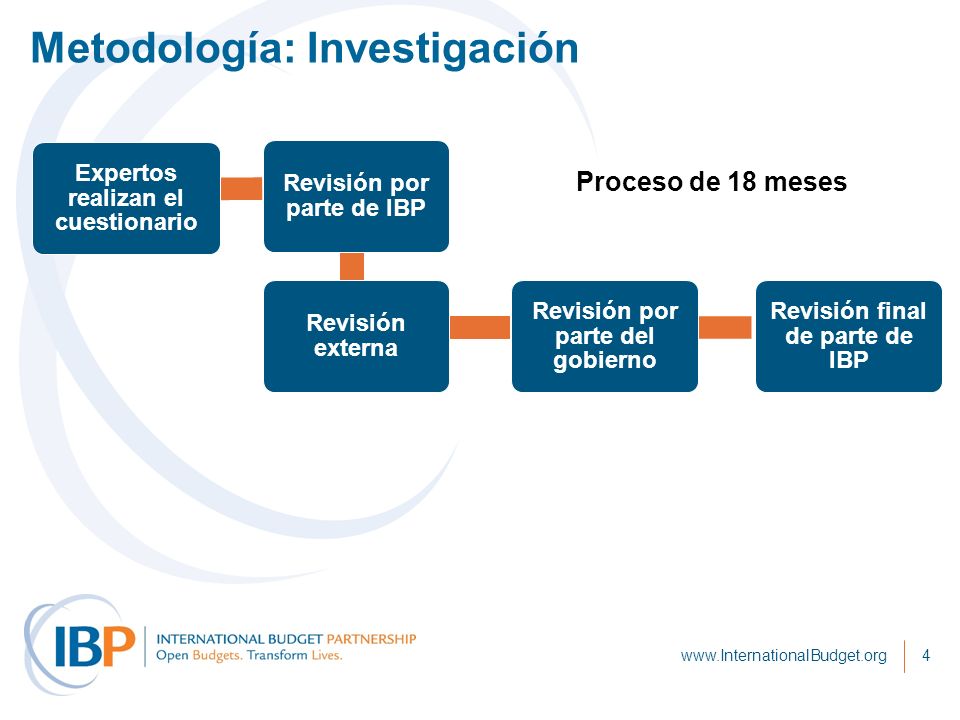 Metodología: Investigación

Expertos realizan el cuestionario

Revisión por parte de IBP

Proceso de 18 meses

Revisión externa

Revisión por parte del gobierno

Revisión final de parte de IBP

IBP INTERNATIONAL BUDGET PARTNERSHIP
Open Budgets. Transform Lives.

www.InternationalBudget.org 4